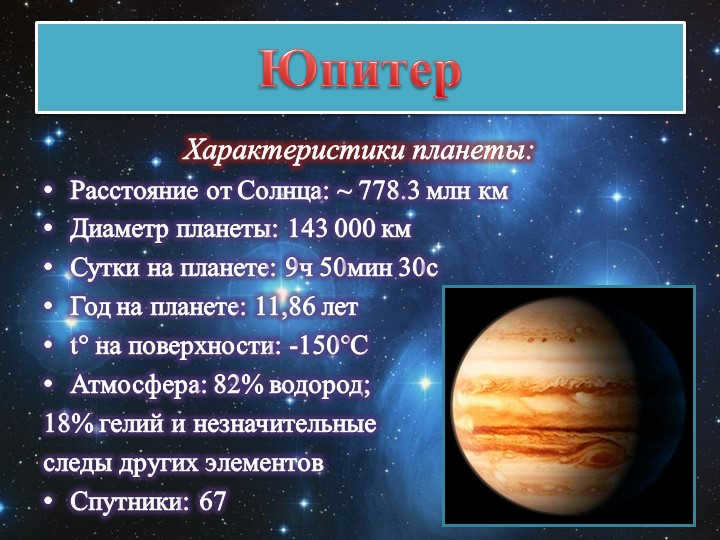 Юпитер

Характеристики планеты:

• Расстояние от Солнца: ~ 778.3 млн км
• Диаметр планеты: 143 000 км
• Сутки на планете: 9ч 50мин 30с
• Год на планете: 11,86 лет
• t° на поверхности: -150°C
• Атмосфера: 82% водород; 18% гелий и незначительные следы других элементов
• Спутники: 67